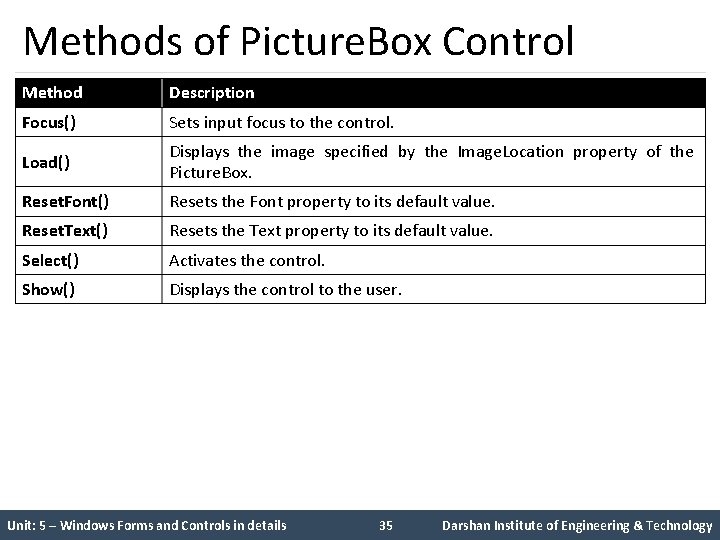 Methods of PictureBox Control

| Method | Description |
|---|---|
| Focus() | Sets input focus to the control. |
| Load() | Displays the image specified by the ImageLocation property of the PictureBox. |
| ResetFont() | Resets the Font property to its default value. |
| ResetText() | Resets the Text property to its default value. |
| Select() | Activates the control. |
| Show() | Displays the control to the user. |

Unit: 5 – Windows Forms and Controls in details 35 Darshan Institute of Engineering & Technology